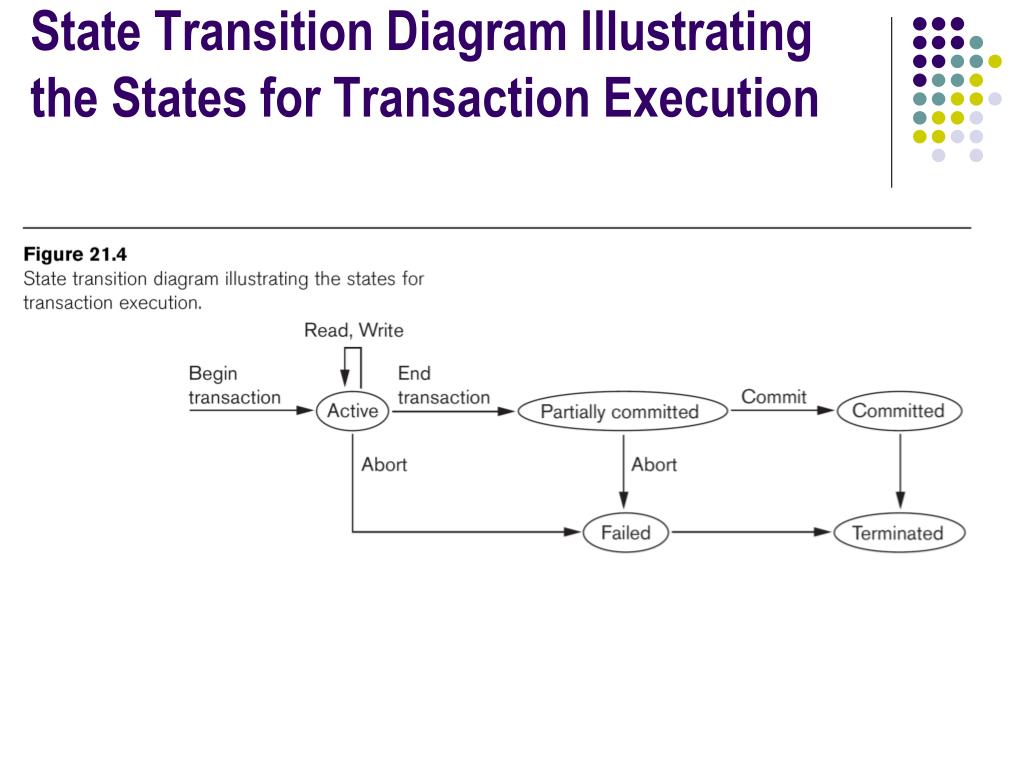 State Transition Diagram Illustrating the States for Transaction Execution

Figure 21.4
State transition diagram illustrating the states for transaction execution.

Read, Write

Begin transaction

Active

End transaction

Partially committed

Commit

Committed

Abort

Abort

Failed

Terminated